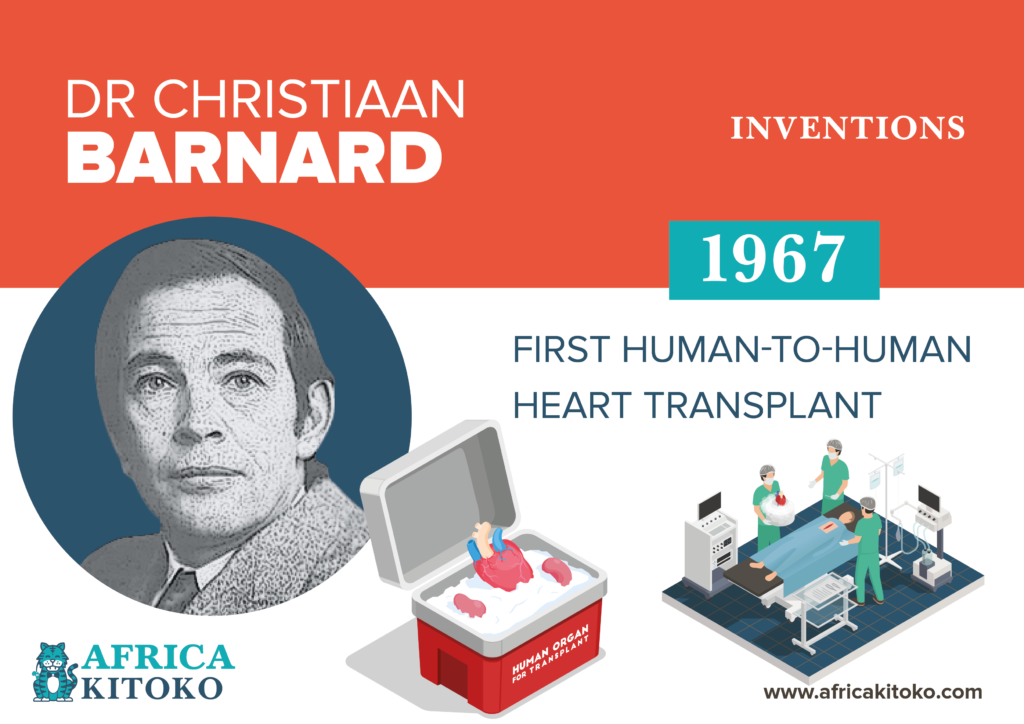 DR CHRISTIAAN
BARNARD

INVENTIONS

1967

FIRST HUMAN-TO-HUMAN HEART TRANSPLANT

HUMAN ORGAN FOR TRANSPLANT

AFRICA KITOKO

www.africakitoko.com